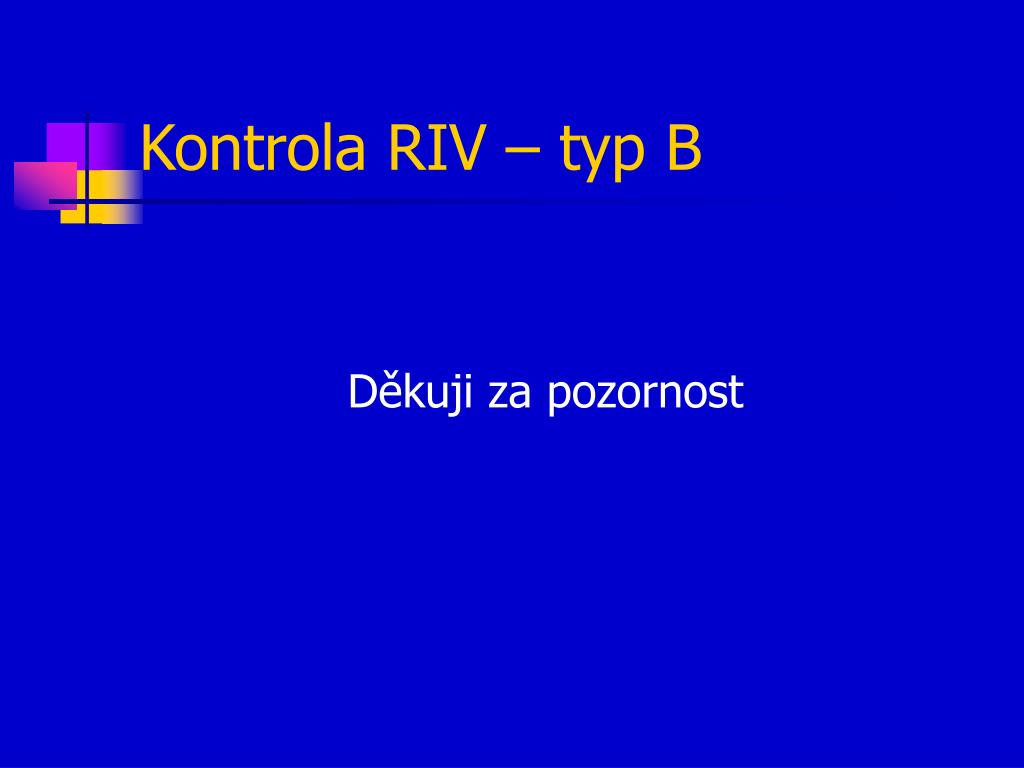 Kontrola RIV – typ B

Děkuji za pozornost